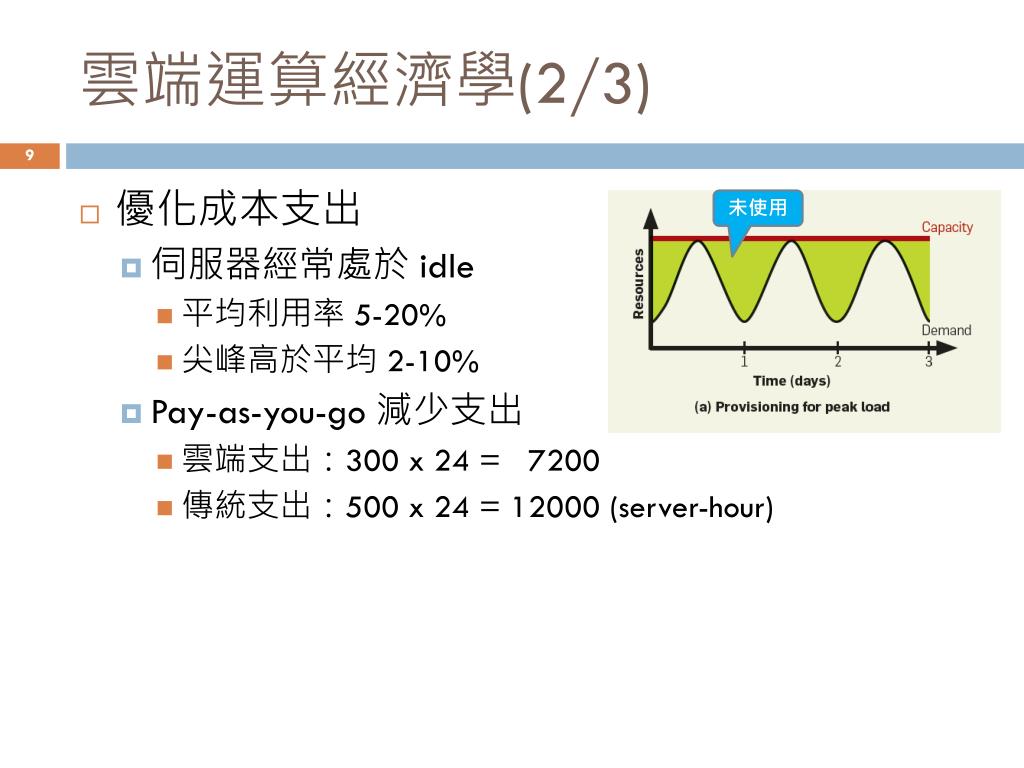 雲端運算經濟學(2/3)

9

優化成本支出

伺服器經常處於 idle

平均利用率 5-20%

尖峰高於平均 2-10%

Pay-as-you-go 減少支出

雲端支出：300 x 24 = 7200

傳統支出：500 x 24 = 12000 (server-hour)

未使用

Capacity

Resources

Demand

1

2

3

Time (days)

(a) Provisioning for peak load